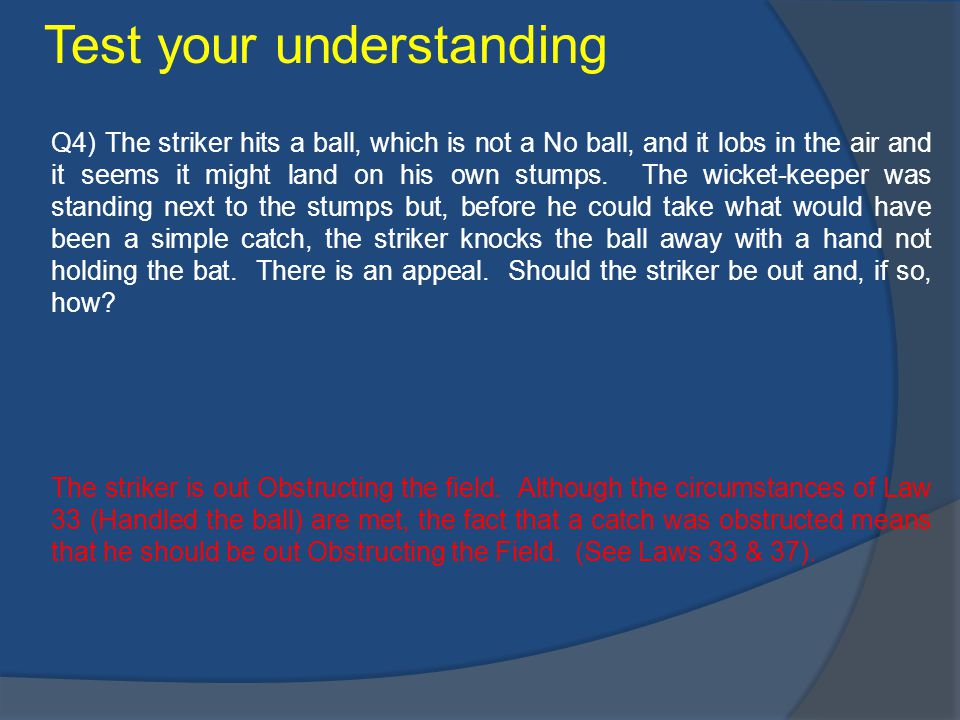 Test your understanding

Q4) The striker hits a ball, which is not a No ball, and it lobs in the air and it seems it might land on his own stumps. The wicket-keeper was standing next to the stumps but, before he could take what would have been a simple catch, the striker knocks the ball away with a hand not holding the bat. There is an appeal. Should the striker be out and, if so, how?

The striker is out Obstructing the field. Although the circumstances of Law 33 (Handled the ball) are met, the fact that a catch was obstructed means that he should be out Obstructing the Field. (See Laws 33 & 37).